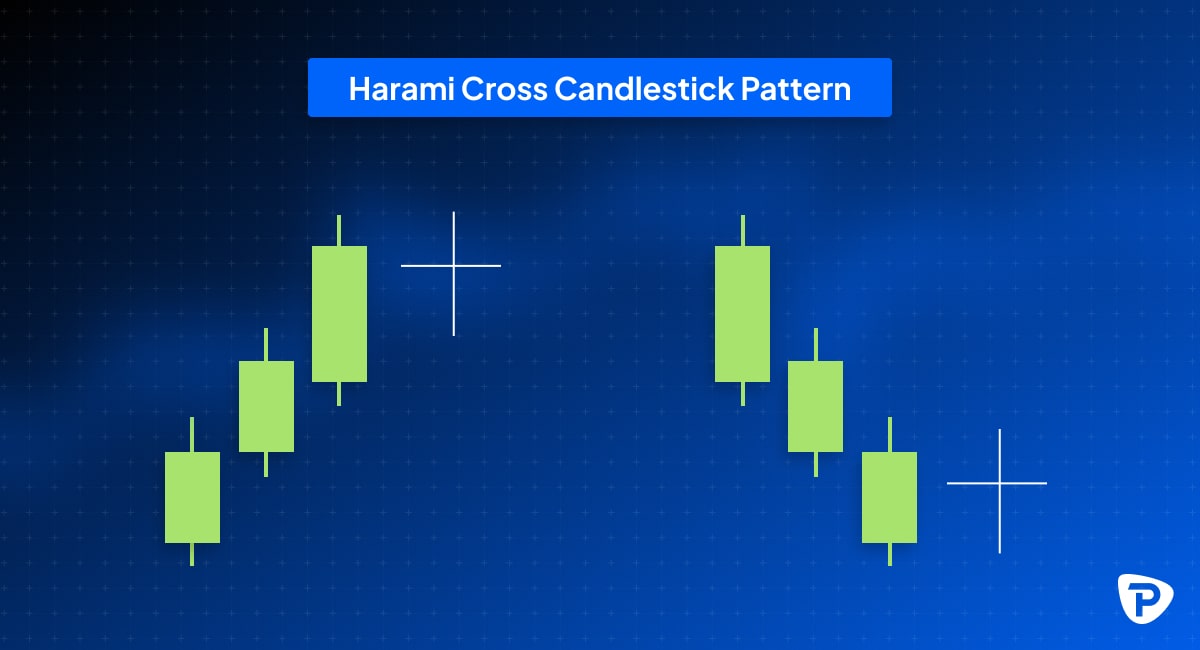 Harami Cross Candlestick Pattern